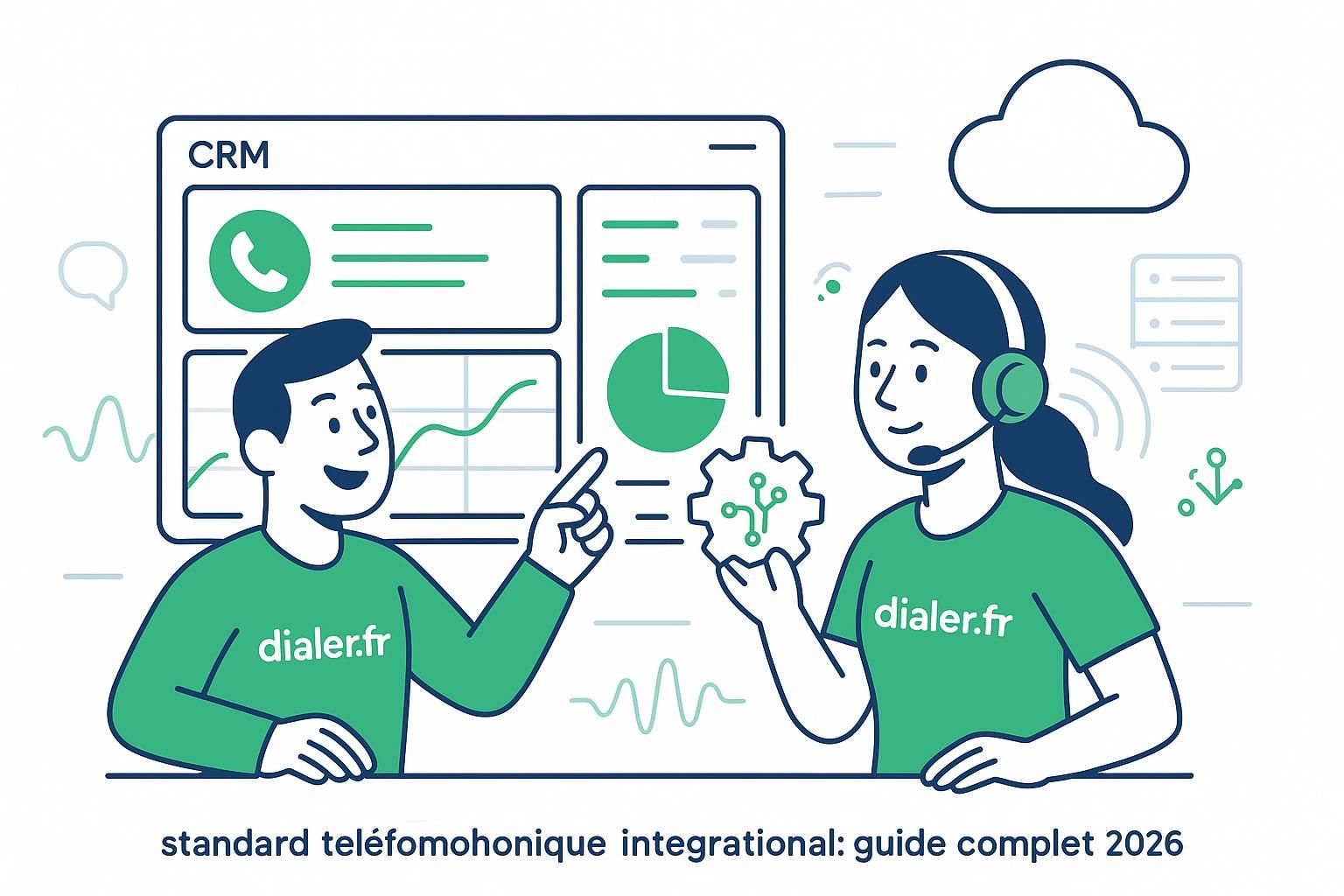 CRM

dialer.fr

dialer.fr

standard teléfomohonique integrational: guide complet 2026